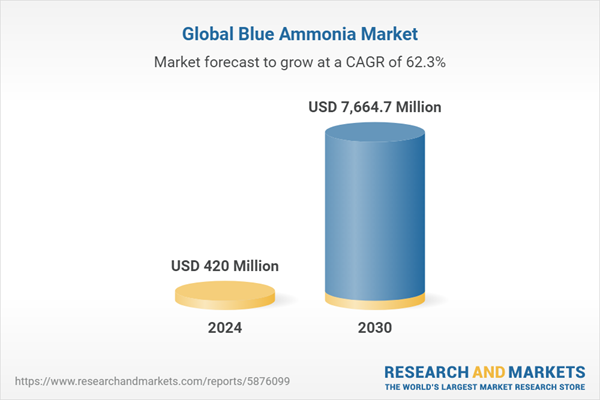 Global Blue Ammonia Market

Market forecast to grow at a CAGR of 62.3%

USD 7,664.7 Million

USD 420 Million

2024

2030

https://www.researchandmarkets.com/reports/5876099

RESEARCH AND MARKETS
THE WORLD'S LARGEST MARKET RESEARCH STORE